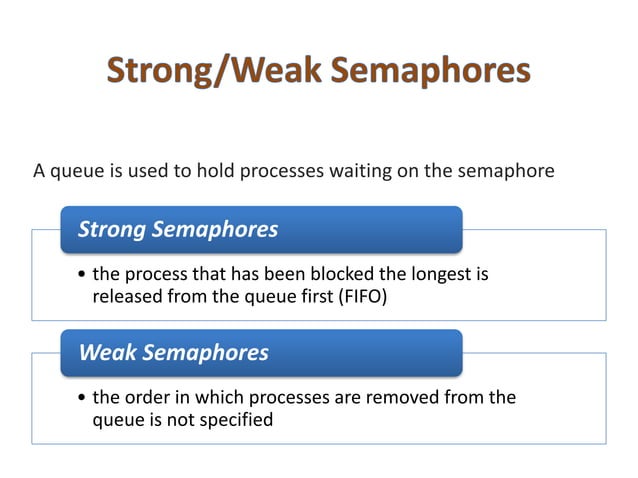 Strong/Weak Semaphores

A queue is used to hold processes waiting on the semaphore

Strong Semaphores

• the process that has been blocked the longest is released from the queue first (FIFO)

Weak Semaphores

• the order in which processes are removed from the queue is not specified